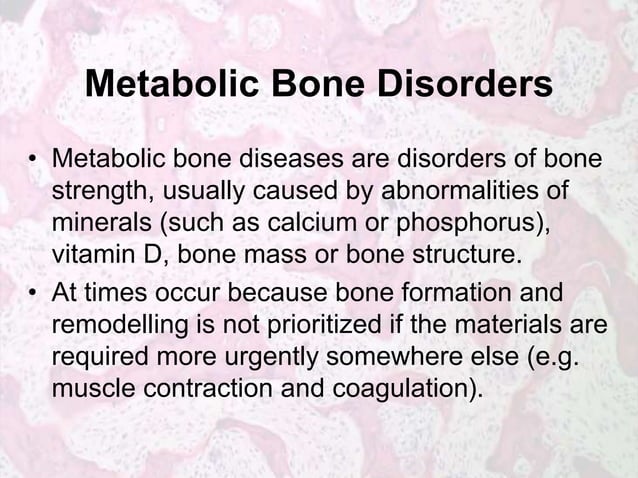 Metabolic Bone Disorders

• Metabolic bone diseases are disorders of bone strength, usually caused by abnormalities of minerals (such as calcium or phosphorus), vitamin D, bone mass or bone structure.

• At times occur because bone formation and remodelling is not prioritized if the materials are required more urgently somewhere else (e.g. muscle contraction and coagulation).